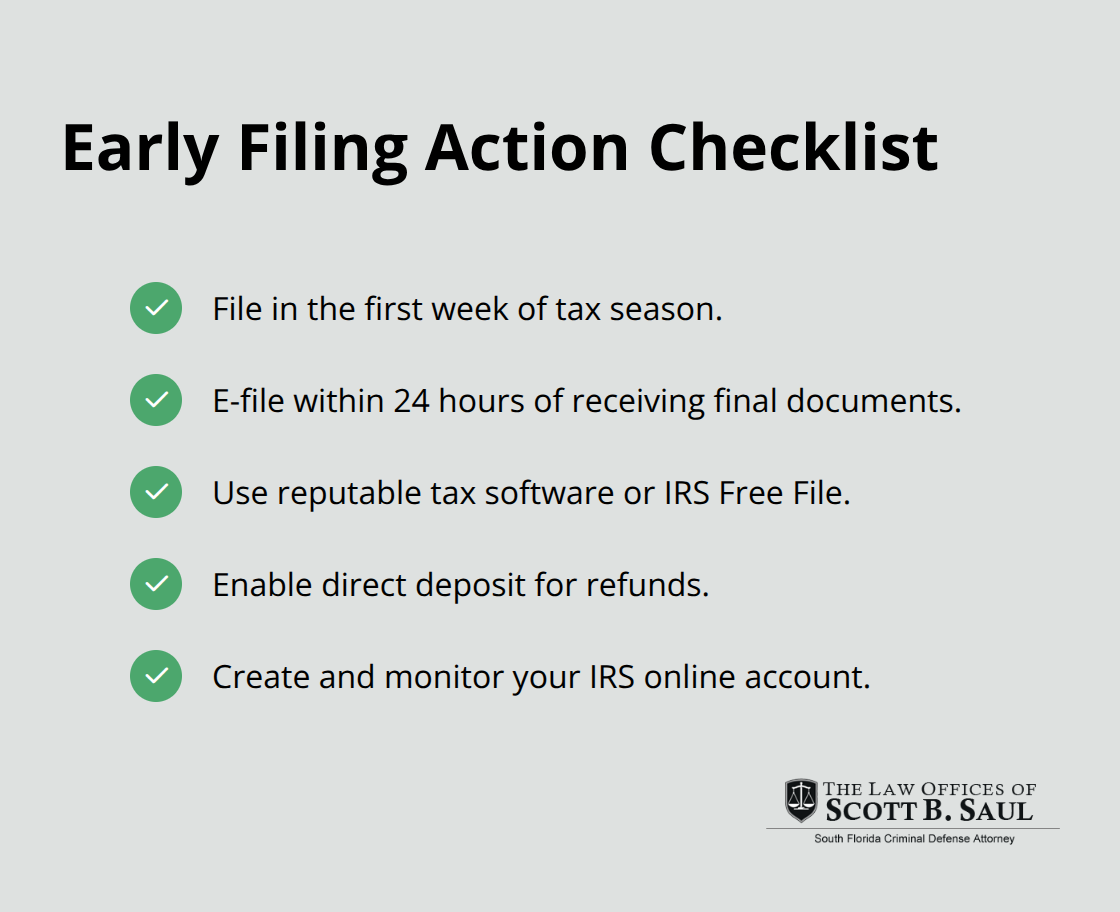 Early Filing Action Checklist

File in the first week of tax season.

E-file within 24 hours of receiving final documents.

Use reputable tax software or IRS Free File.

Enable direct deposit for refunds.

Create and monitor your IRS online account.

THE LAW OFFICES OF
SCOTT B. SAUL
South Florida Criminal Defense Attorney